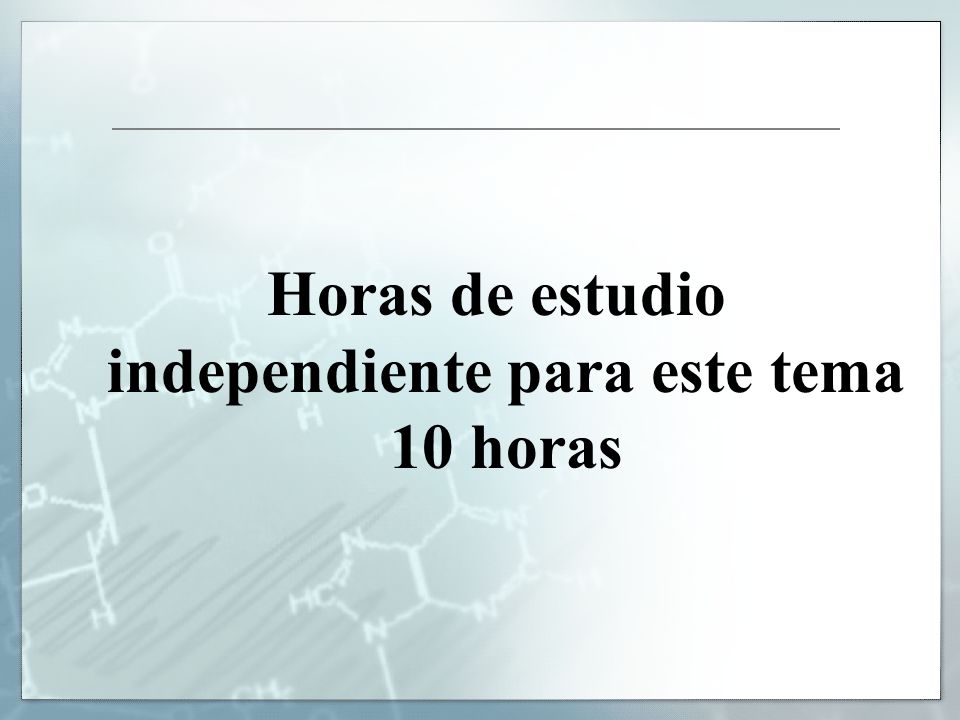 Horas de estudio independiente para este tema 10 horas